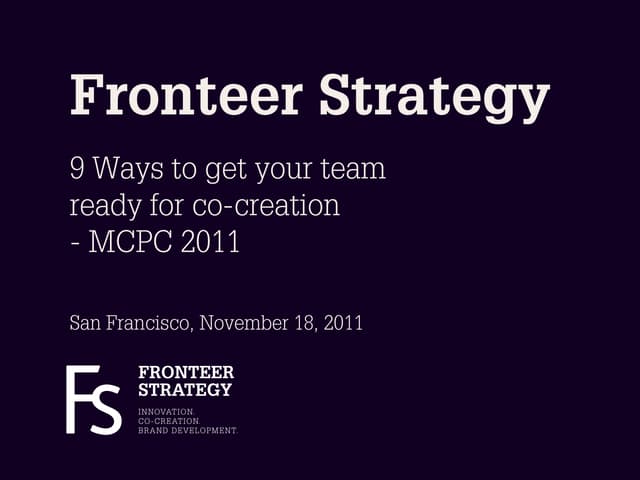 Fronteer Strategy

9 Ways to get your team ready for co-creation - MCPC 2011

San Francisco, November 18, 2011

Fs

FRONTEER STRATEGY

INNOVATION.
CO-CREATION.
BRAND DEVELOPMENT.